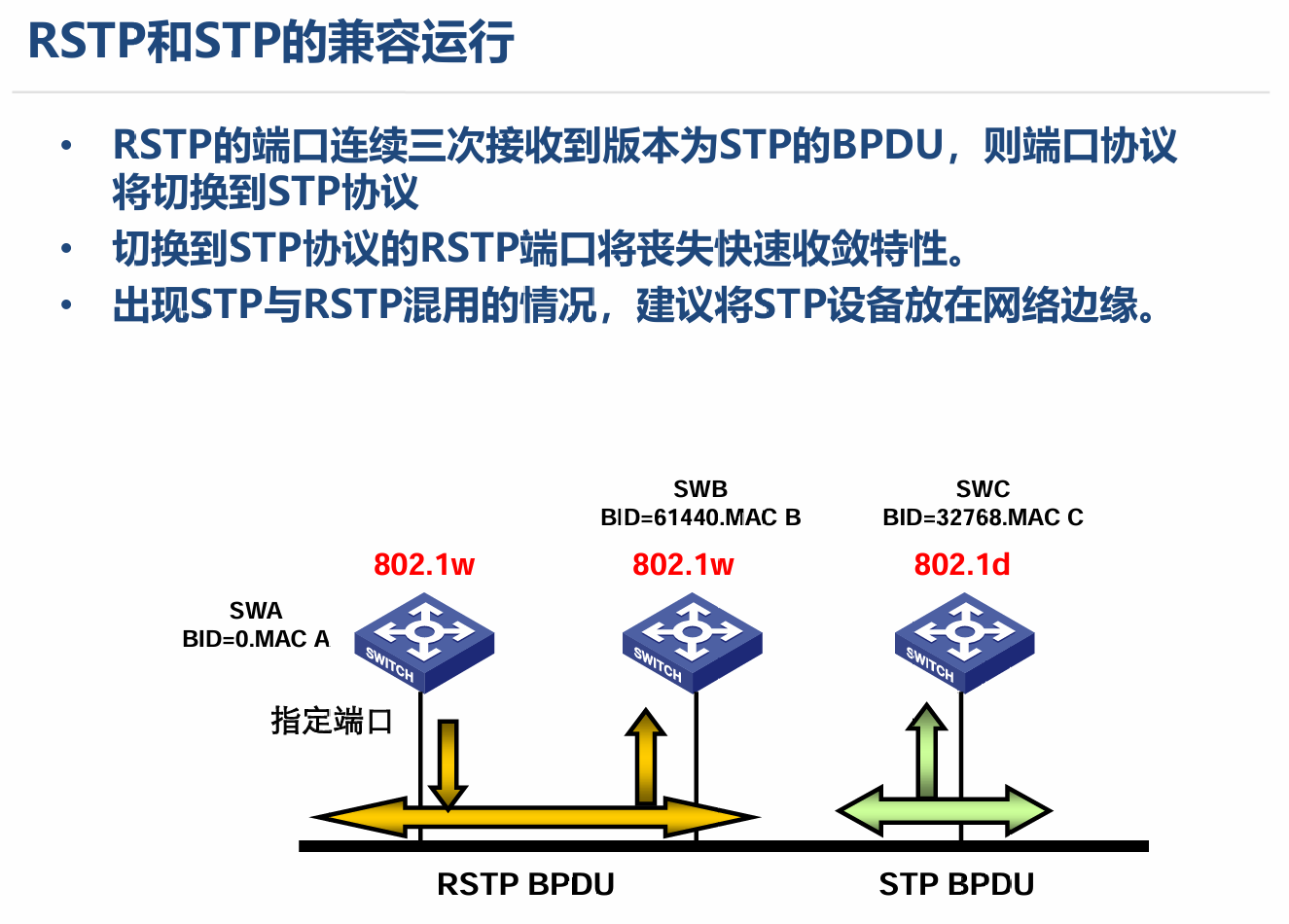 RSTP和STP的兼容运行

• RSTP的端口连续三次接收到版本为STP的BPDU，则端口协议将切换到STP协议
• 切换到STP协议的RSTP端口将丧失快速收敛特性。
• 出现STP与RSTP混用的情况，建议将STP设备放在网络边缘。

SWB
BID=61440.MAC B

SWC
BID=32768.MAC C

802.1w

802.1w

802.1d

SWA
BID=0.MAC A

SWITCH

SWITCH

SWITCH

指定端口

RSTP BPDU

STP BPDU